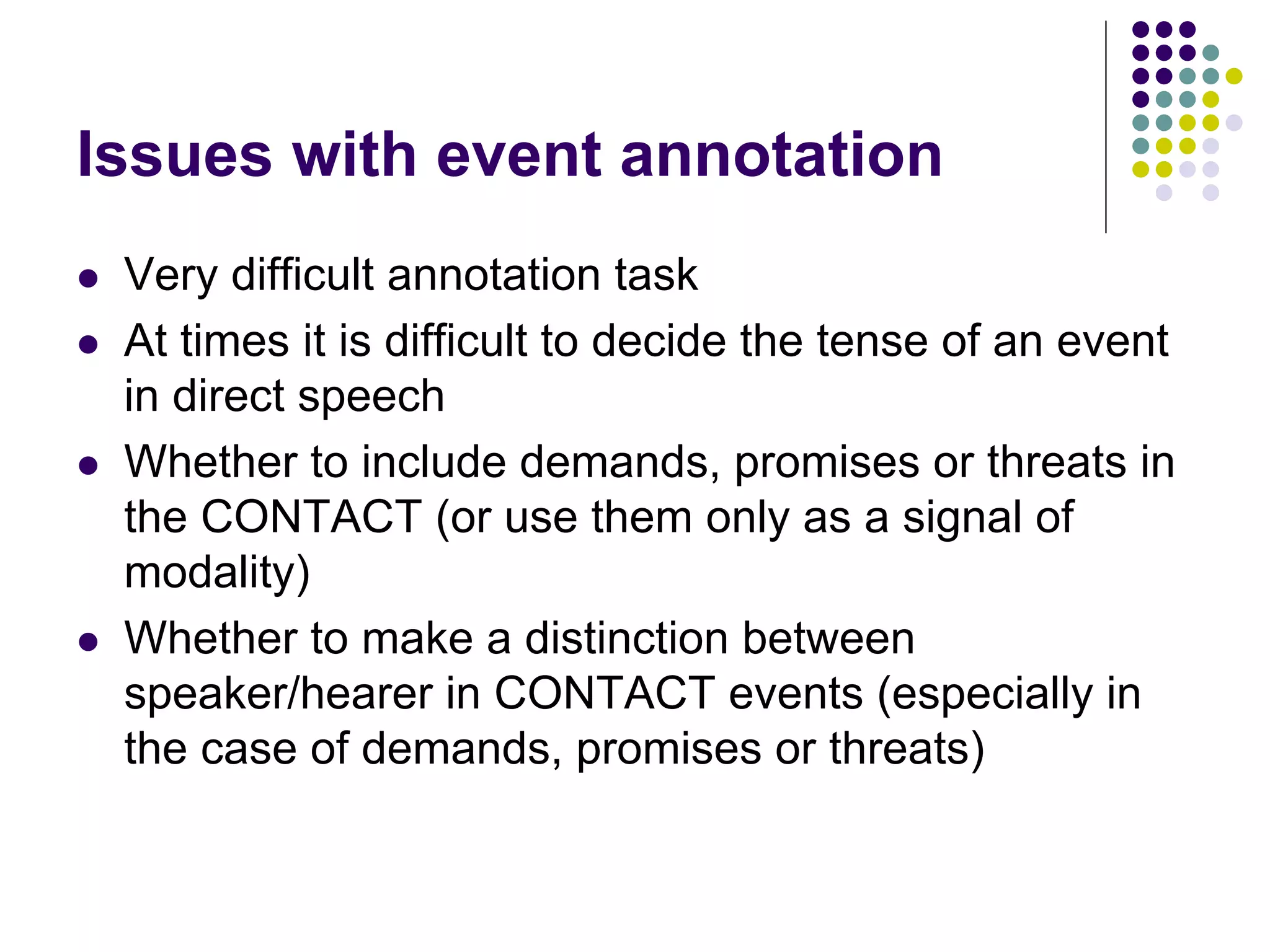 Issues with event annotation

- Very difficult annotation task
- At times it is difficult to decide the tense of an event in direct speech
- Whether to include demands, promises or threats in the CONTACT (or use them only as a signal of modality)
- Whether to make a distinction between speaker/hearer in CONTACT events (especially in the case of demands, promises or threats)